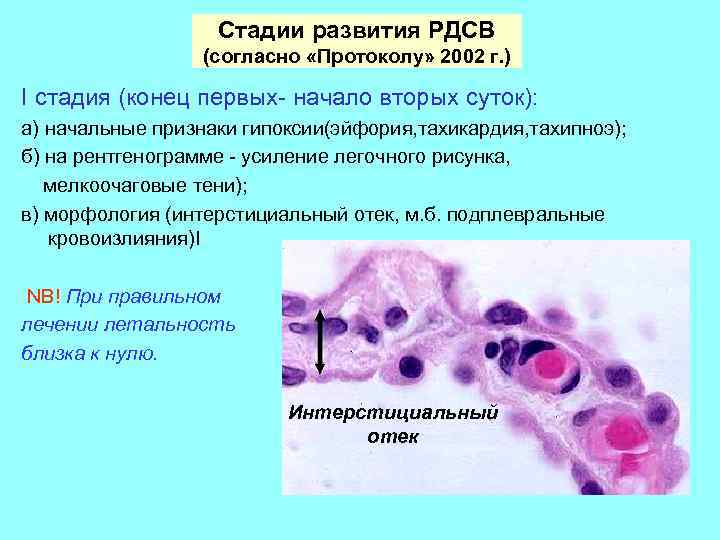 Стадии развития РДСВ
(согласно «Протоколу» 2002 г.)

I стадия (конец первых- начало вторых суток):

а) начальные признаки гипоксии(эйфория,тахикардия,тахипноэ);

б) на рентгенограмме - усиление легочного рисунка, мелкоочаговые тени);

в) морфология (интерстициальный отек, м.б. подплевральные кровоизлияния)I

NB! При правильном лечении летальность близка к нулю.

Интерстициальный отек